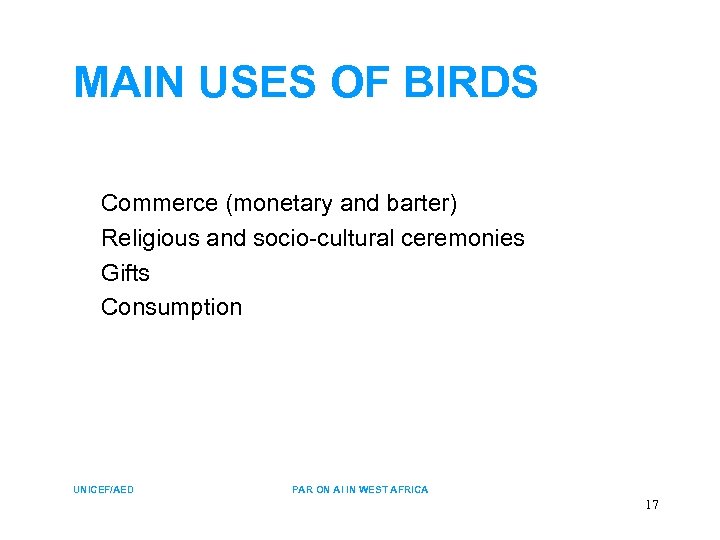 MAIN USES OF BIRDS

Commerce (monetary and barter)
Religious and socio-cultural ceremonies
Gifts
Consumption

UNICEF/AED

PAR ON AI IN WEST AFRICA

17